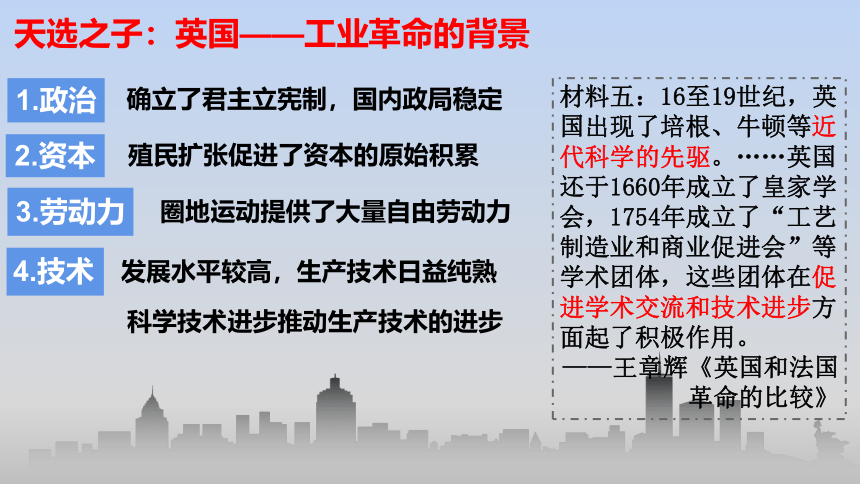 天选之子：英国——工业革命的背景

1.政治 确立了君主立宪制，国内政局稳定

2.资本 殖民扩张促进了资本的原始积累

3.劳动力 圈地运动提供了大量自由劳动力

4.技术 发展水平较高，生产技术日益纯熟

科学技术进步推动生产技术的进步

材料五：16至19世纪，英国出现了培根、牛顿等近代科学的先驱。……英国还于1660年成立了皇家学会，1754年成立了“工艺制造业和商业促进会”等学术团体，这些团体在促进学术交流和技术进步方面起了积极作用。
——王章辉《英国和法国革命的比较》